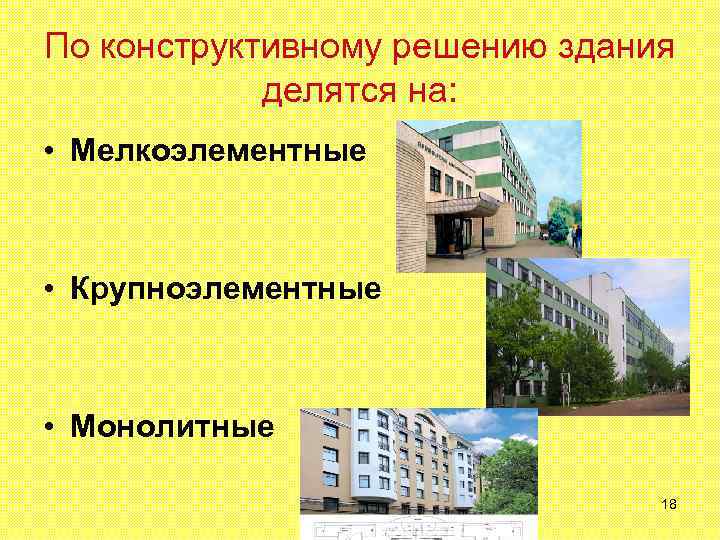 По конструктивному решению здания делятся на:

• Мелкоэлементные

• Крупноэлементные

• Монолитные

18